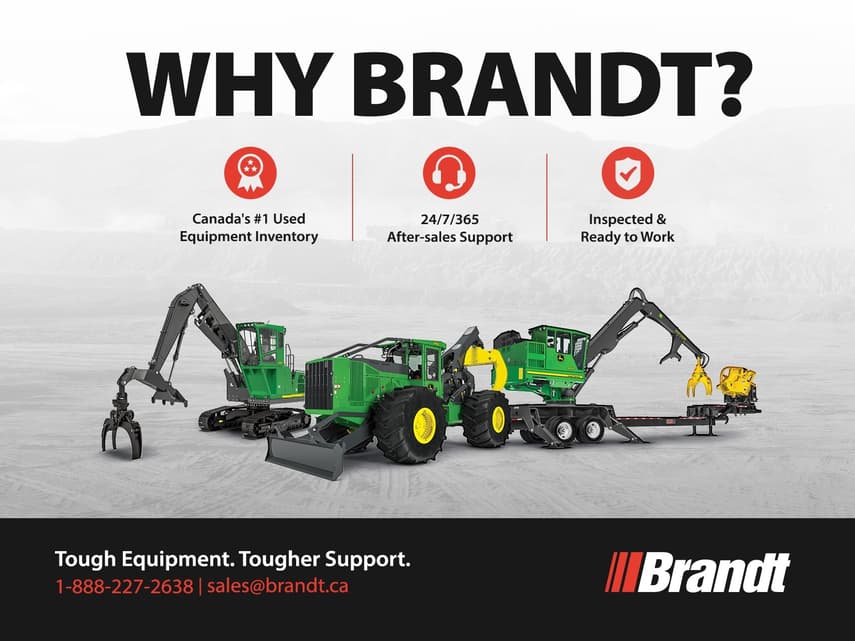 WHY BRANDT?

Canada's #1 Used Equipment Inventory

24/7/365 After-sales Support

Inspected & Ready to Work

Tough Equipment. Tougher Support.
1-888-227-2638 | sales@brandt.ca

Brandt